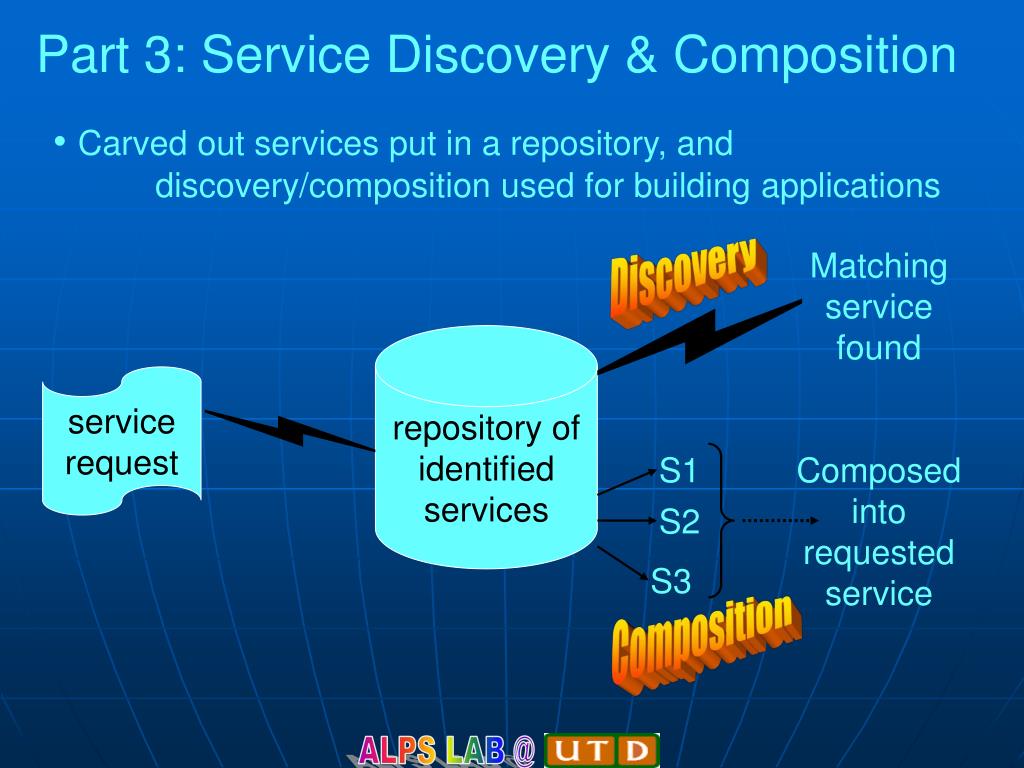 Part 3: Service Discovery & Composition

• Carved out services put in a repository, and discovery/composition used for building applications

Discovery

Matching service found

service request

repository of identified services

S1

S2

S3

Composed into requested service

Composition

ALPS LAB @ UTD